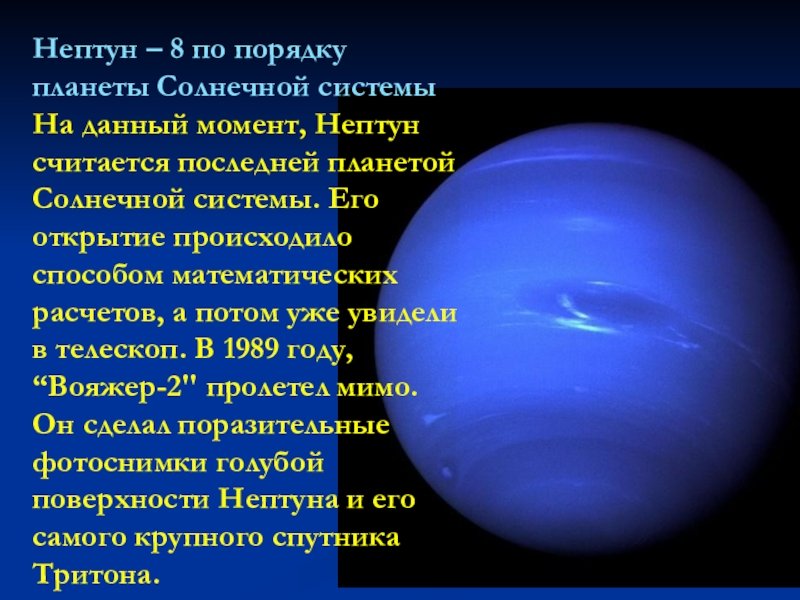 Нептун – 8 по порядку планеты Солнечной системы

На данный момент, Нептун считается последней планетой Солнечной системы. Его открытие происходило способом математических расчетов, а потом уже увидели в телескоп. В 1989 году, “Вояжер-2" пролетел мимо. Он сделал поразительные фотоснимки голубой поверхности Нептуна и его самого крупного спутника Тритона.